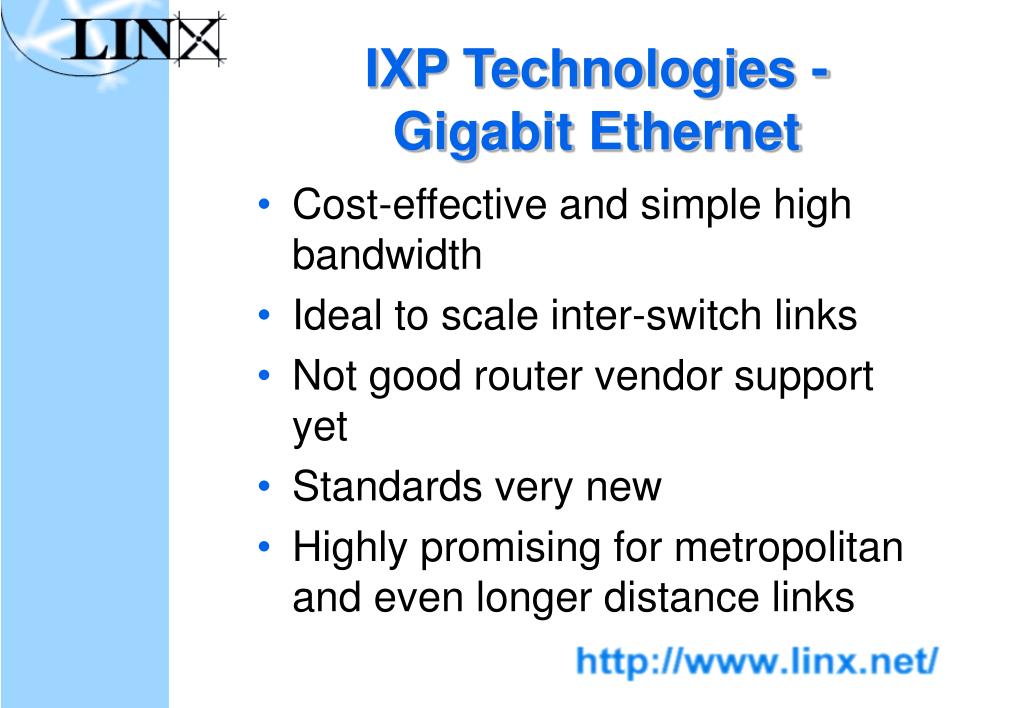 LINX

IXP Technologies - Gigabit Ethernet

• Cost-effective and simple high bandwidth
• Ideal to scale inter-switch links
• Not good router vendor support yet
• Standards very new
• Highly promising for metropolitan and even longer distance links

http://www.linx.net/